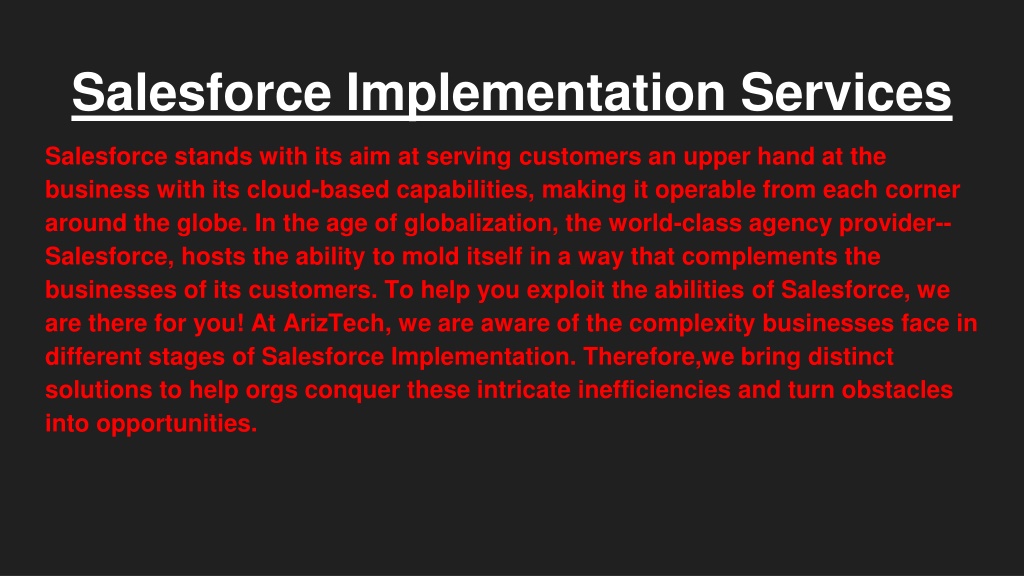 Salesforce Implementation Services

Salesforce stands with its aim at serving customers an upper hand at the business with its cloud-based capabilities, making it operable from each corner around the globe. In the age of globalization, the world-class agency provider--Salesforce, hosts the ability to mold itself in a way that complements the businesses of its customers. To help you exploit the abilities of Salesforce, we are there for you! At ArizTech, we are aware of the complexity businesses face in different stages of Salesforce Implementation. Therefore,we bring distinct solutions to help orgs conquer these intricate inefficiencies and turn obstacles into opportunities.